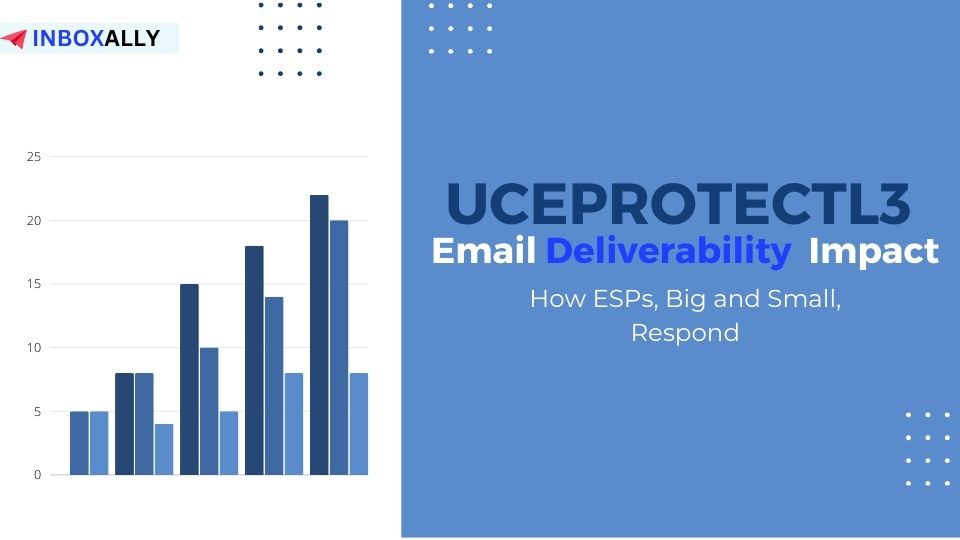 INBOXALLY

25
20
15
10
5
0

UCEPROTECTL3
Email Deliverability Impact

How ESPs, Big and Small, Respond